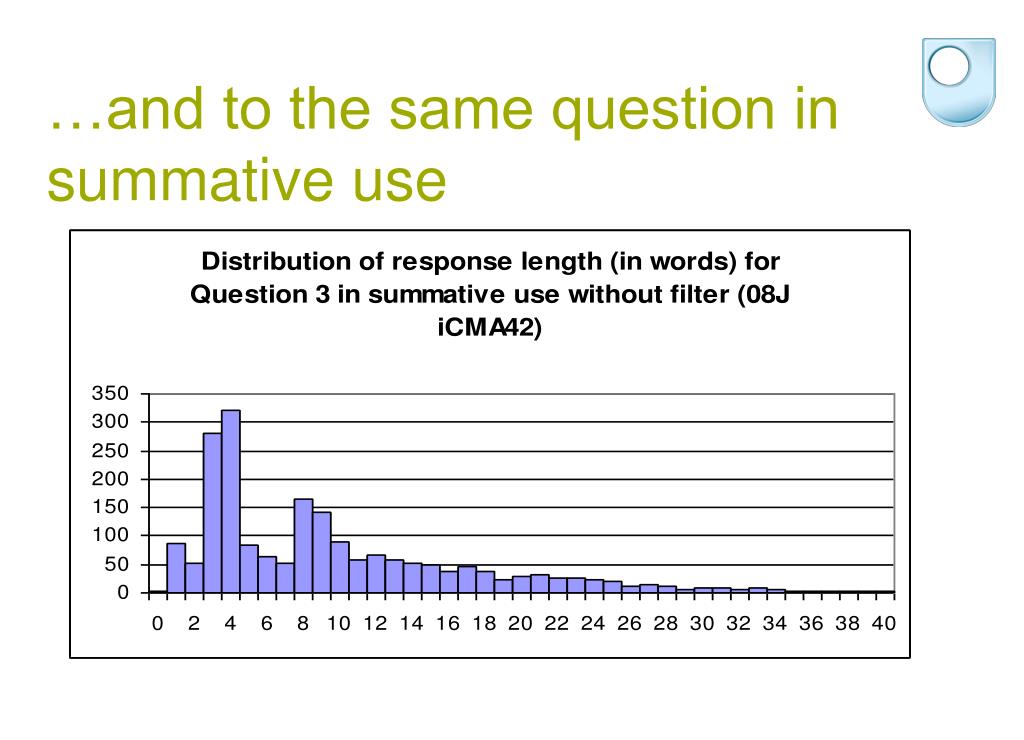 …and to the same question in summative use

Distribution of response length (in words) for Question 3 in summative use without filter (08J iCMA42)

350
300
250
200
150
100
50
0

0 2 4 6 8 10 12 14 16 18 20 22 24 26 28 30 32 34 36 38 40